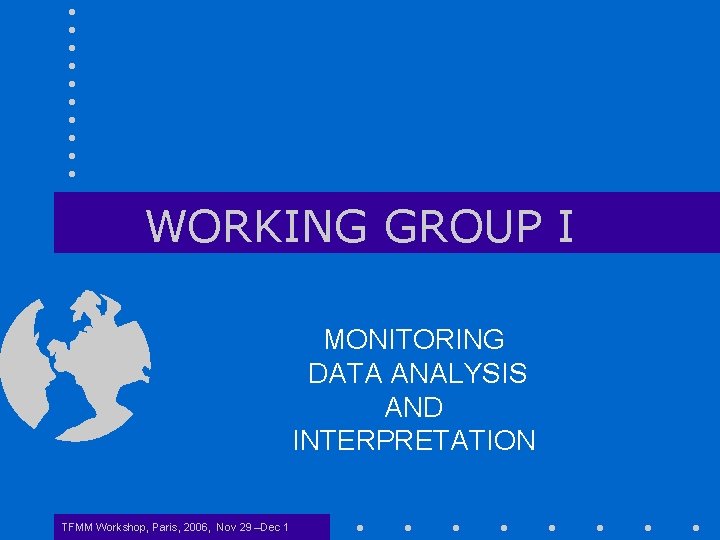 WORKING GROUP I

MONITORING
DATA ANALYSIS
AND
INTERPRETATION

TFMM Workshop, Paris, 2006, Nov 29 –Dec 1